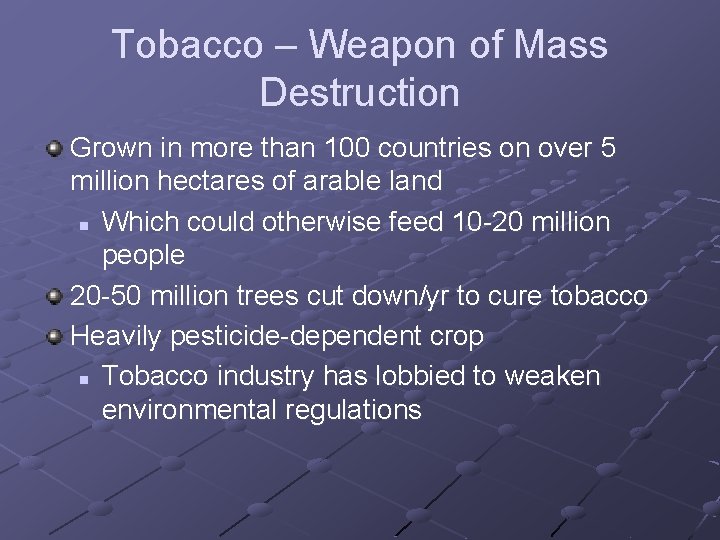 Tobacco – Weapon of Mass Destruction

Grown in more than 100 countries on over 5 million hectares of arable land

Which could otherwise feed 10-20 million people

20-50 million trees cut down/yr to cure tobacco

Heavily pesticide-dependent crop

Tobacco industry has lobbied to weaken environmental regulations